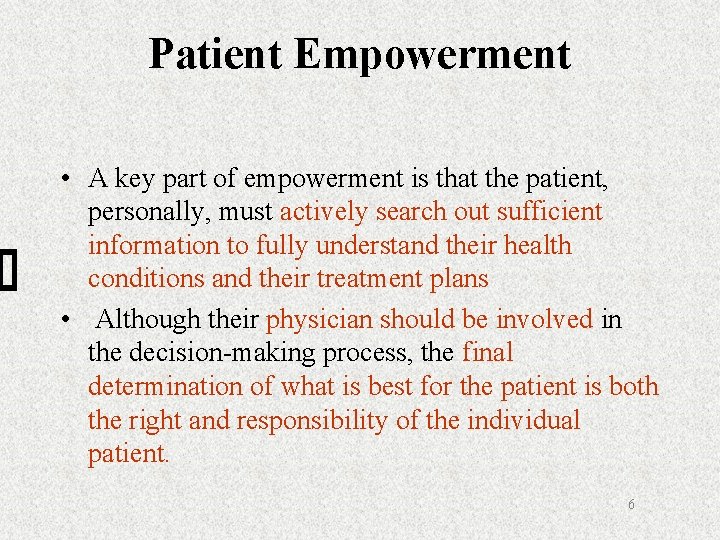 Patient Empowerment

• A key part of empowerment is that the patient, personally, must actively search out sufficient information to fully understand their health conditions and their treatment plans

• Although their physician should be involved in the decision-making process, the final determination of what is best for the patient is both the right and responsibility of the individual patient.

6